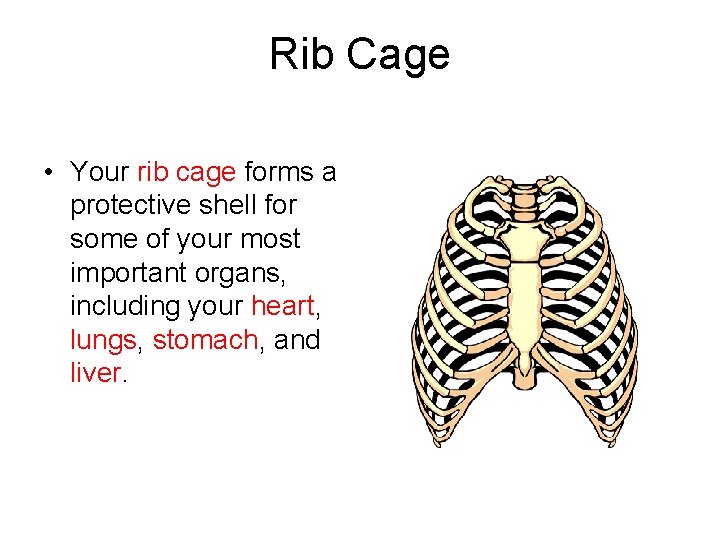 Rib Cage

• Your rib cage forms a protective shell for some of your most important organs, including your heart, lungs, stomach, and liver.